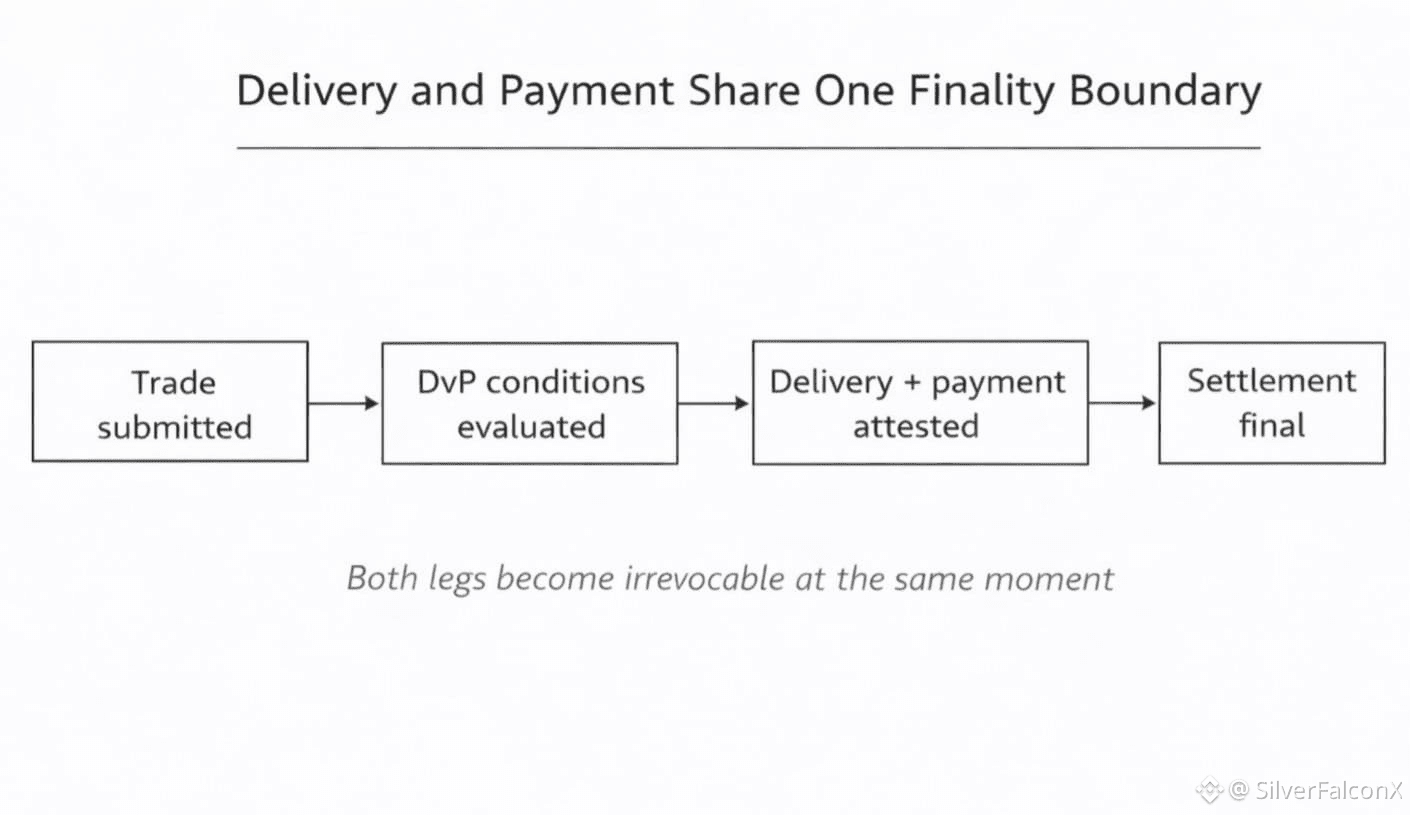 Delivery and Payment Share One Finality Boundary

Trade submitted

DvP conditions evaluated

Delivery + payment attested

Settlement final

Both legs become irrevocable at the same moment

@ SilverFalconX